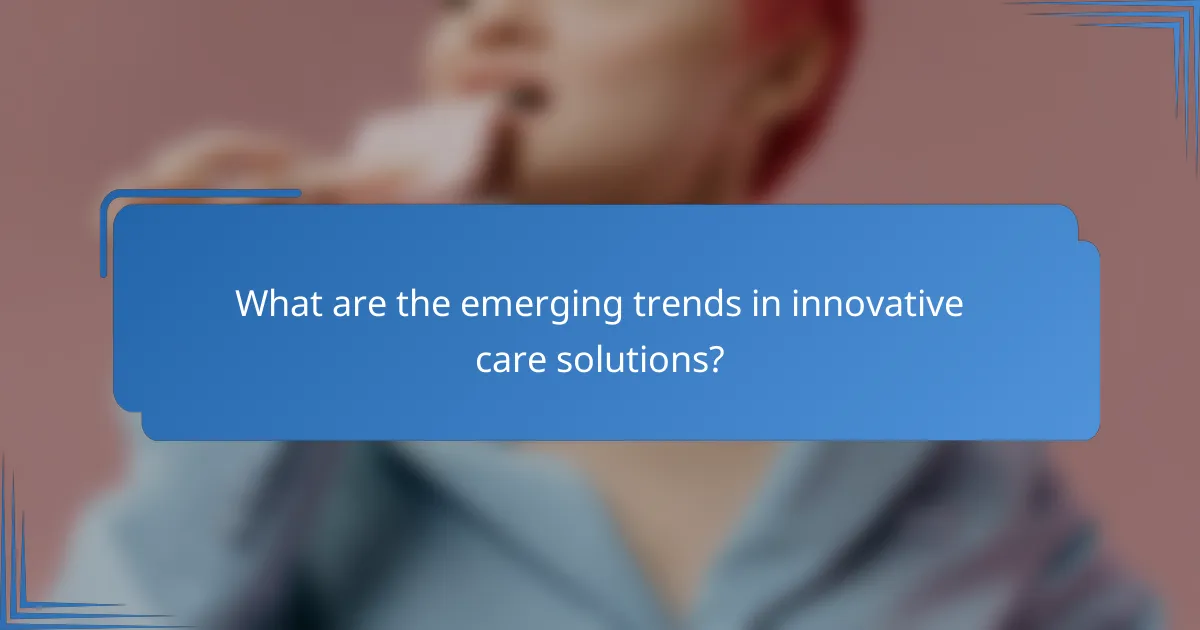 What are the emerging trends in innovative care solutions?